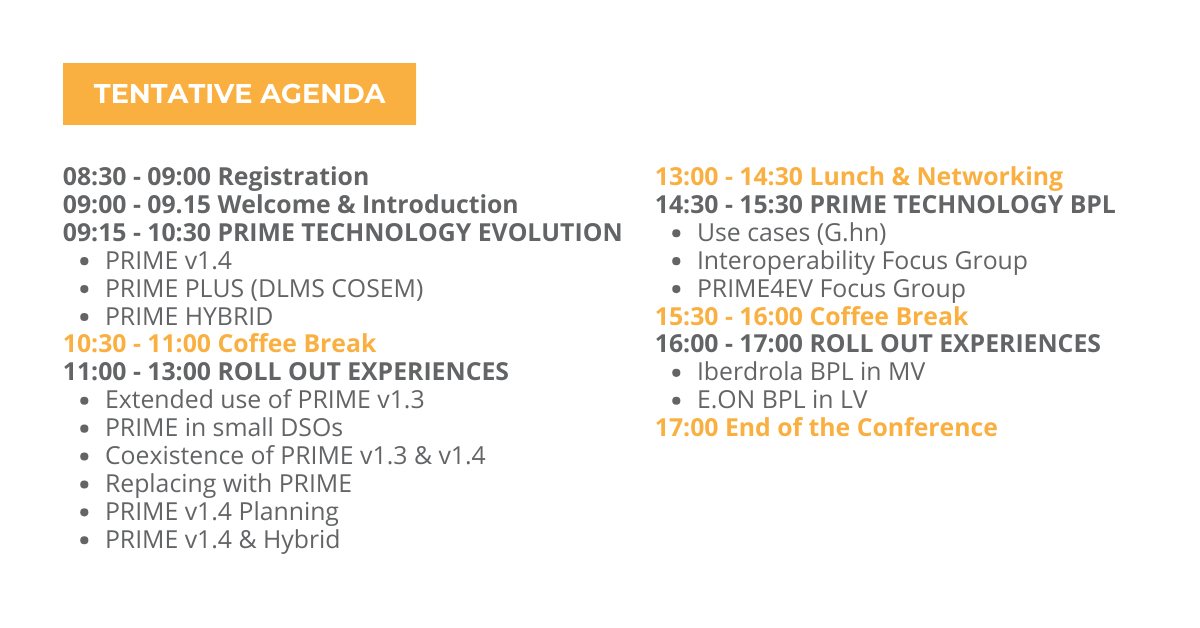 TENTATIVE AGENDA

08:30 - 09:00 Registration
09:00 - 09.15 Welcome & Introduction
09:15 - 10:30 PRIME TECHNOLOGY EVOLUTION
- PRIME v1.4
- PRIME PLUS (DLMS COSEM)
- PRIME HYBRID
10:30 - 11:00 Coffee Break
11:00 - 13:00 ROLL OUT EXPERIENCES
- Extended use of PRIME v1.3
- PRIME in small DSOs
- Coexistence of PRIME v1.3 & v1.4
- Replacing with PRIME
- PRIME v1.4 Planning
- PRIME v1.4 & Hybrid

13:00 - 14:30 Lunch & Networking
14:30 - 15:30 PRIME TECHNOLOGY BPL
- Use cases (G.hn)
- Interoperability Focus Group
- PRIME4EV Focus Group
15:30 - 16:00 Coffee Break
16:00 - 17:00 ROLL OUT EXPERIENCES
- Iberdrola BPL in MV
- E.ON BPL in LV
17:00 End of the Conference